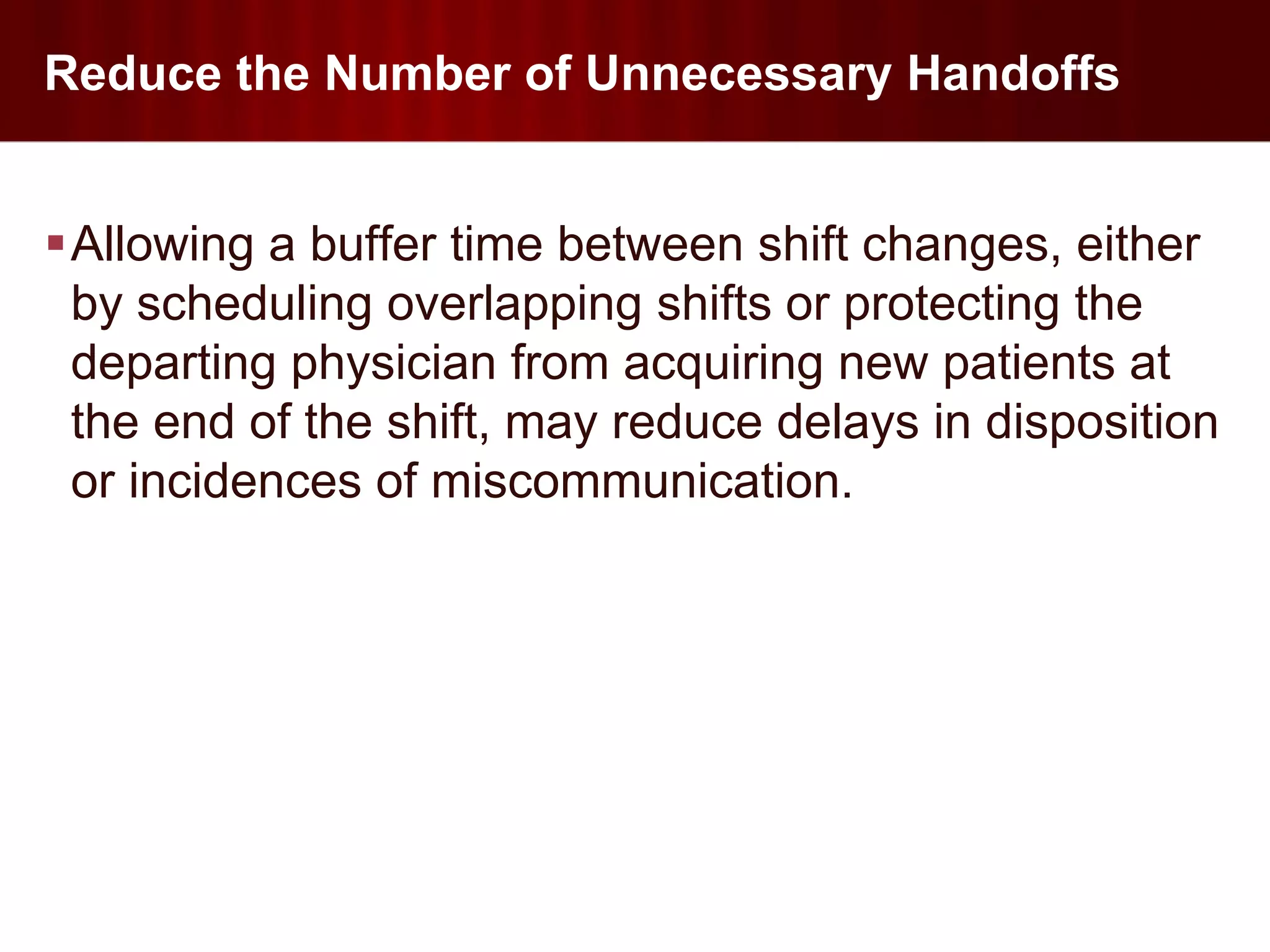 Reduce the Number of Unnecessary Handoffs

▪ Allowing a buffer time between shift changes, either by scheduling overlapping shifts or protecting the departing physician from acquiring new patients at the end of the shift, may reduce delays in disposition or incidences of miscommunication.